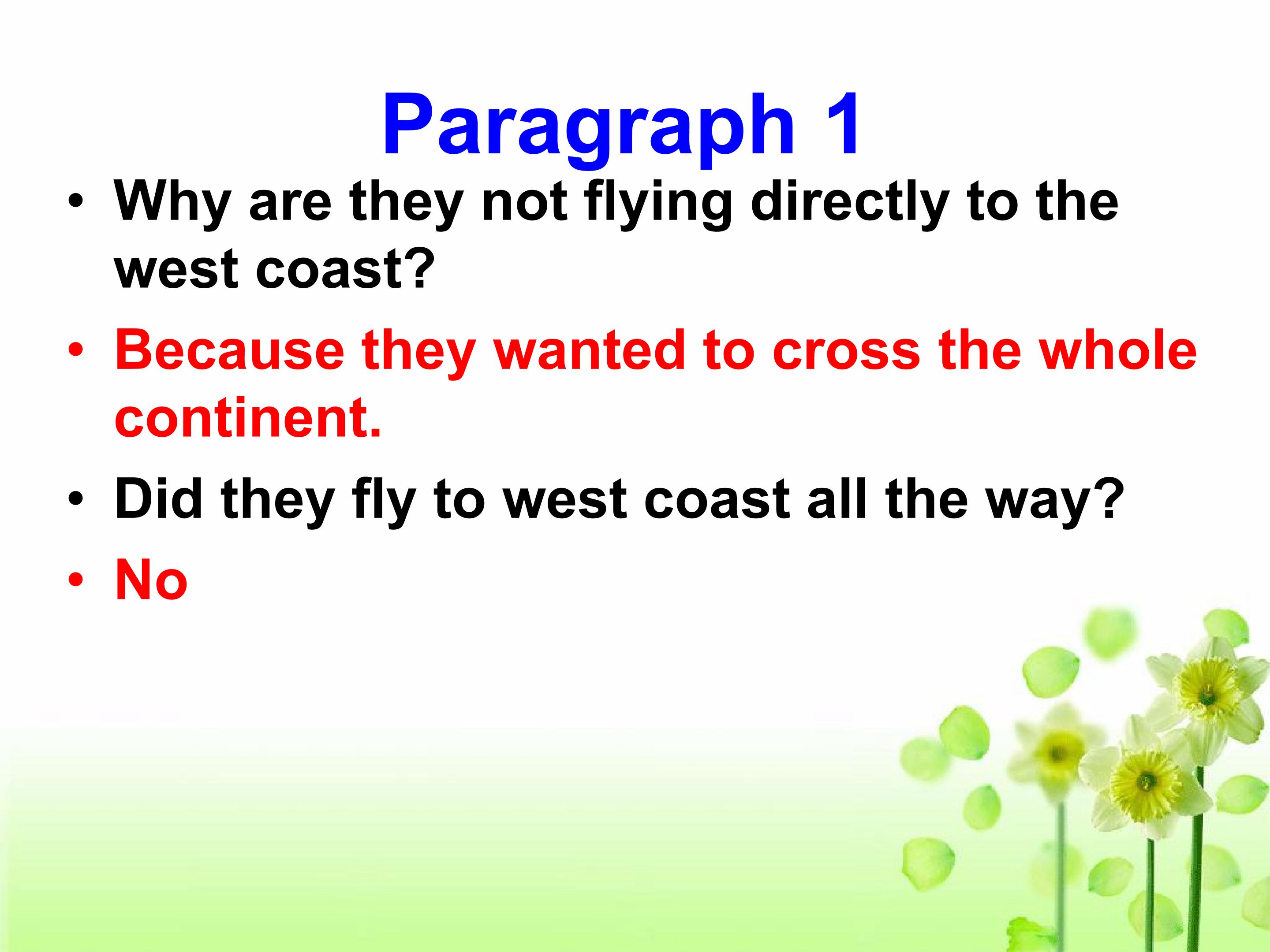 Paragraph 1

• Why are they not flying directly to the west coast?

• Because they wanted to cross the whole continent.

• Did they fly to west coast all the way?

• No